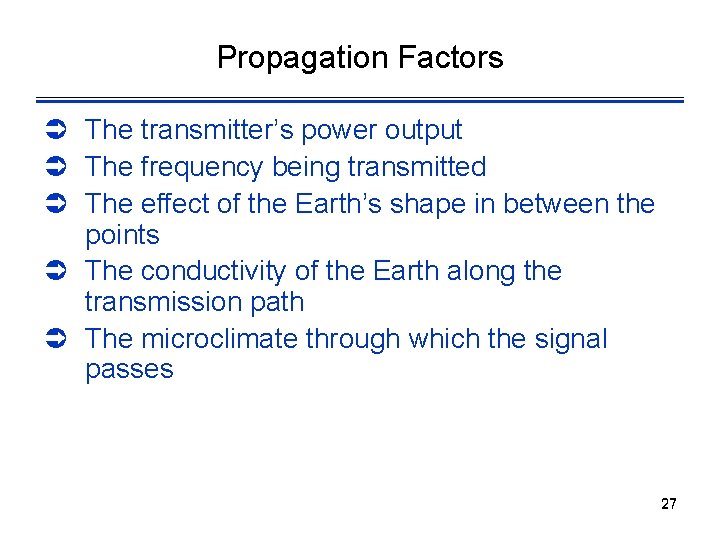 Propagation Factors

➲ The transmitter's power output
➲ The frequency being transmitted
➲ The effect of the Earth's shape in between the points
➲ The conductivity of the Earth along the transmission path
➲ The microclimate through which the signal passes

27